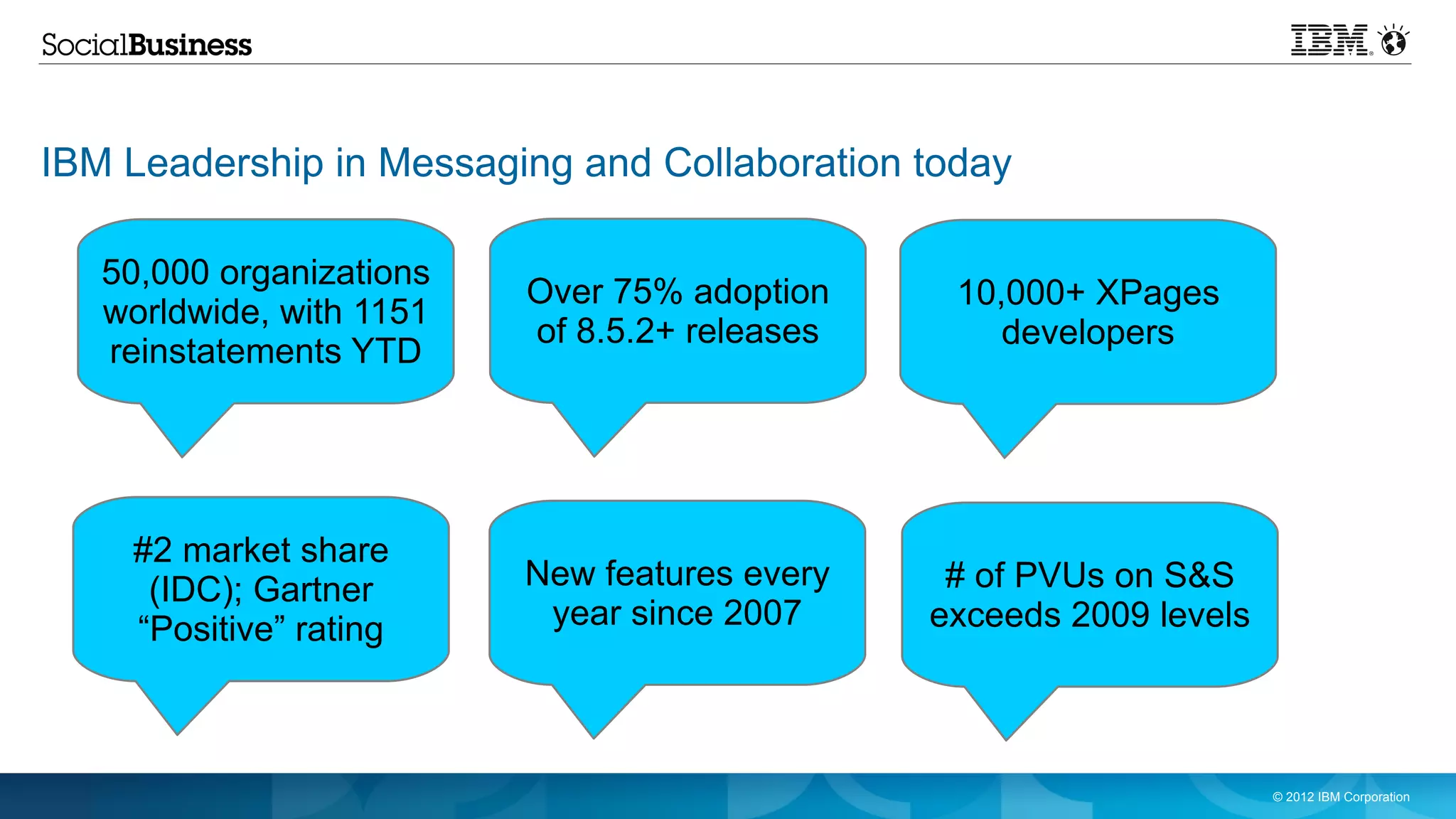 SocialBusiness

IBM

IBM Leadership in Messaging and Collaboration today

50,000 organizations worldwide, with 1151 reinstatements YTD

Over 75% adoption of 8.5.2+ releases

10,000+ XPages developers

#2 market share (IDC); Gartner “Positive” rating

New features every year since 2007

# of PVUs on S&S exceeds 2009 levels

© 2012 IBM Corporation